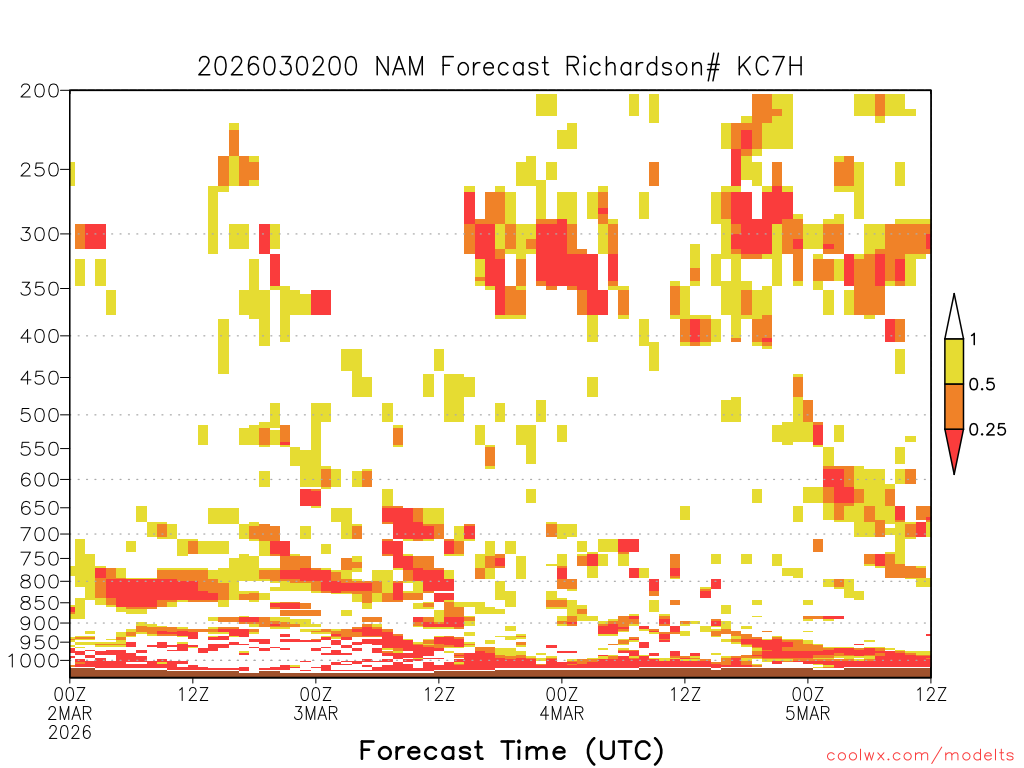 2026030200 NAM Forecast Richardson# KC7H

200
250
300
350
400
450
500
550
600
650
700
750
800
850
900
950
1000

1
0.5
0.25

00Z 2MAR 2026
12Z
00Z 3MAR
12Z
00Z 4MAR
12Z
00Z 5MAR
12Z

Forecast Time (UTC)

coolwx.com/modelts